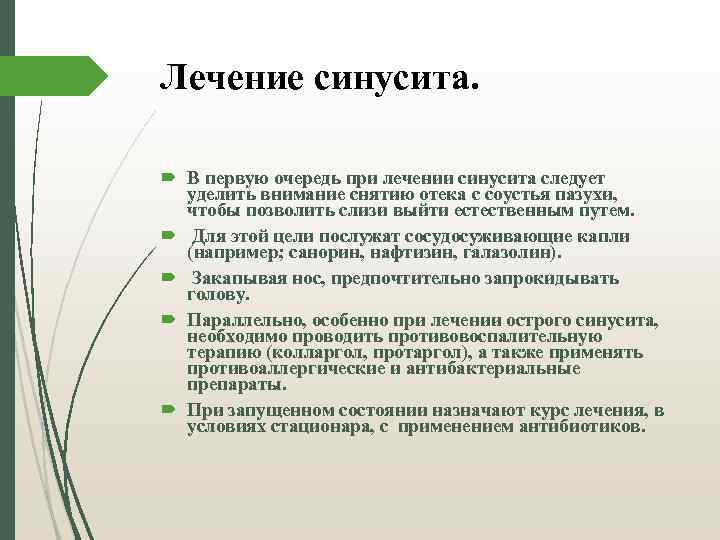 Лечение синусита.

В первую очередь при лечении синусита следует уделить внимание снятию отека с соустья пазухи, чтобы позволить слизи выйти естественным путем.

Для этой цели послужат сосудосуживающие капли (например; санорин, нафтизин, галазолин).

Закапывая нос, предпочтительно запрокидывать голову.

Параллельно, особенно при лечении острого синусита, необходимо проводить противовоспалительную терапию (колларгол, протаргол), а также применять противоаллергические и антибактериальные препараты.

При запущенном состоянии назначают курс лечения, в условиях стационара, с применением антибиотиков.